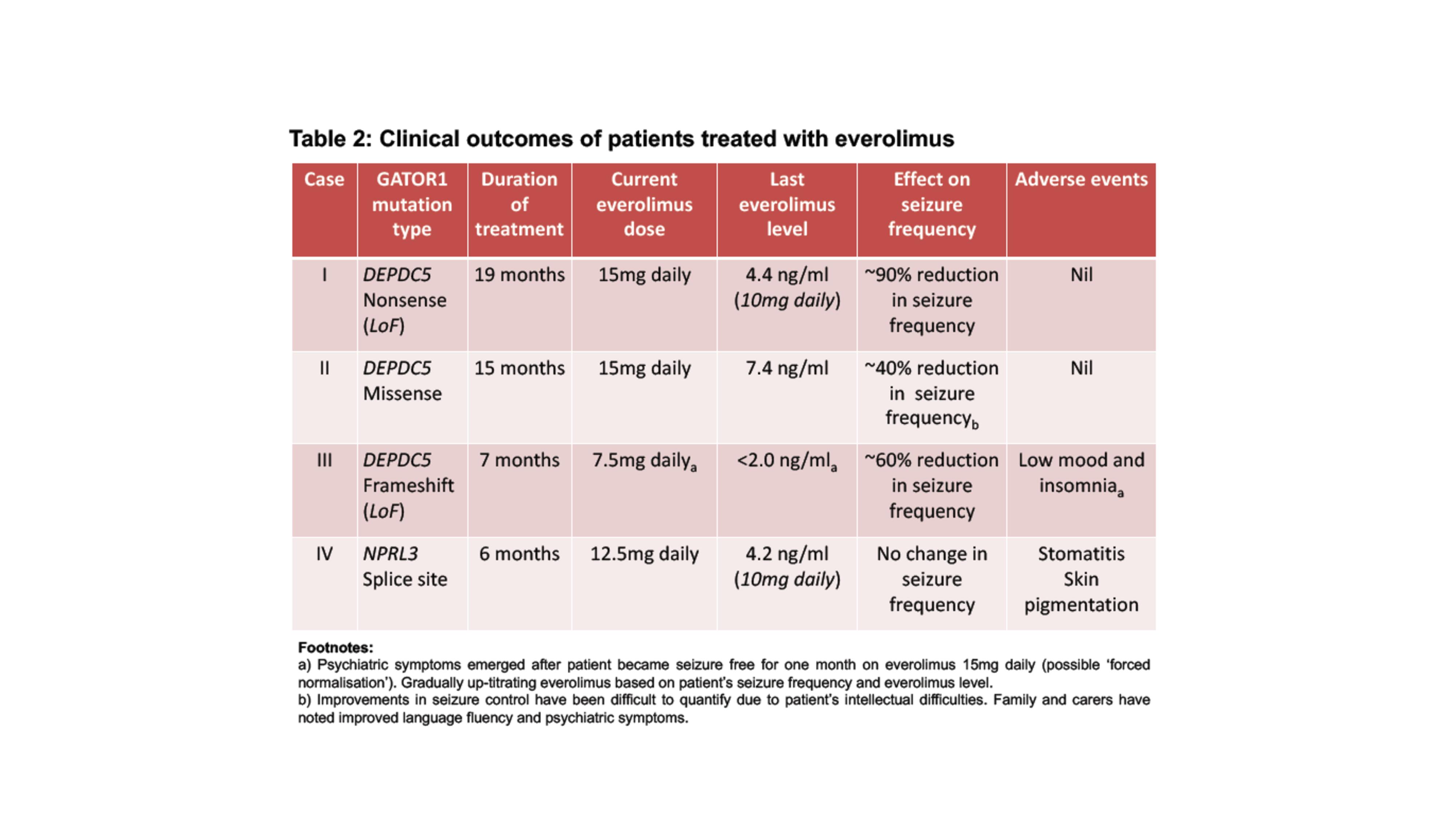 Table 2: Clinical outcomes of patients treated with everolimus

| Case | GATOR1 mutation type | Duration of treatment | Current everolimus dose | Last everolimus level | Effect on seizure frequency | Adverse events |
|---|---|---|---|---|---|---|
| I | DEPDC5 Nonsense (LoF) | 19 months | 15mg daily | 4.4 ng/ml (10mg daily) | ~90% reduction in seizure frequency | Nil |
| II | DEPDC5 Missense | 15 months | 15mg daily | 7.4 ng/ml | ~40% reduction in seizure frequency$_b$ | Nil |
| III | DEPDC5 Frameshift (LoF) | 7 months | 7.5mg daily$_a$ | <2.0 ng/ml$_a$ | ~60% reduction in seizure frequency | Low mood and insomnia$_a$ |
| IV | NPRL3 Splice site | 6 months | 12.5mg daily | 4.2 ng/ml (10mg daily) | No change in seizure frequency | Stomatitis Skin pigmentation |

Footnotes:
a) Psychiatric symptoms emerged after patient became seizure free for one month on everolimus 15mg daily (possible 'forced normalisation'). Gradually up-titrating everolimus based on patient's seizure frequency and everolimus level.
b) Improvements in seizure control have been difficult to quantify due to patient's intellectual difficulties. Family and carers have noted improved language fluency and psychiatric symptoms.